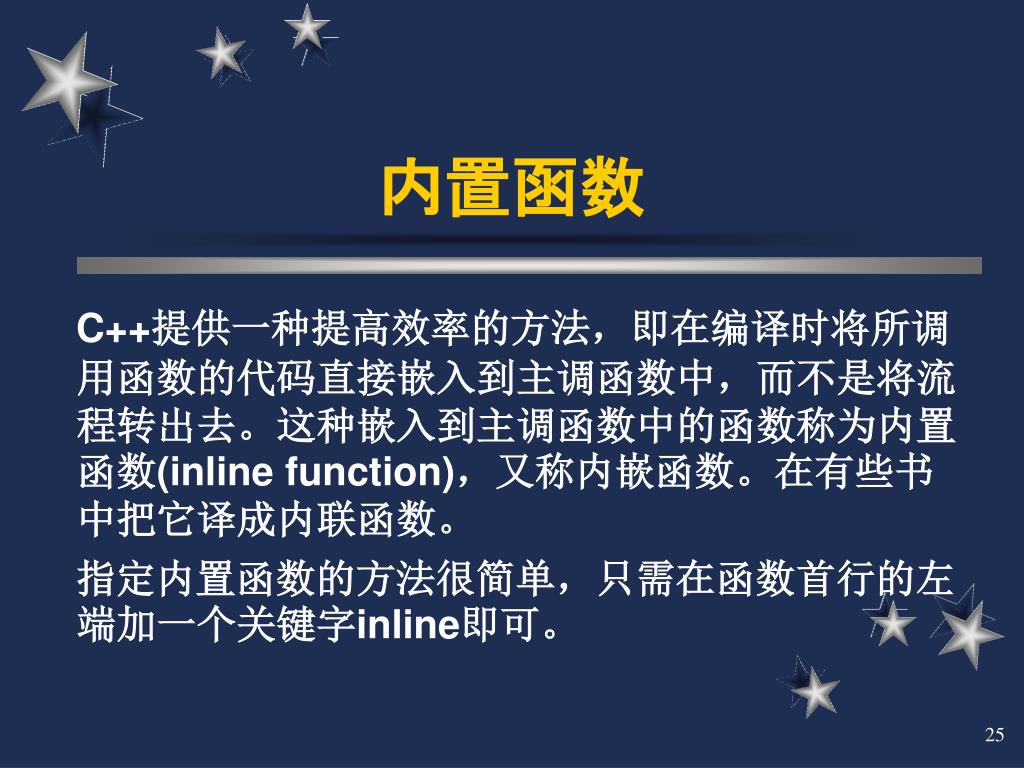 内置函数

C++提供一种提高效率的方法，即在编译时将所调用函数的代码直接嵌入到主调函数中，而不是将流程转出去。这种嵌入到主调函数中的函数称为内置函数(inline function)，又称内嵌函数。在有些书中把它译成内联函数。

指定内置函数的方法很简单，只需在函数首行的左端加一个关键字inline即可。

25